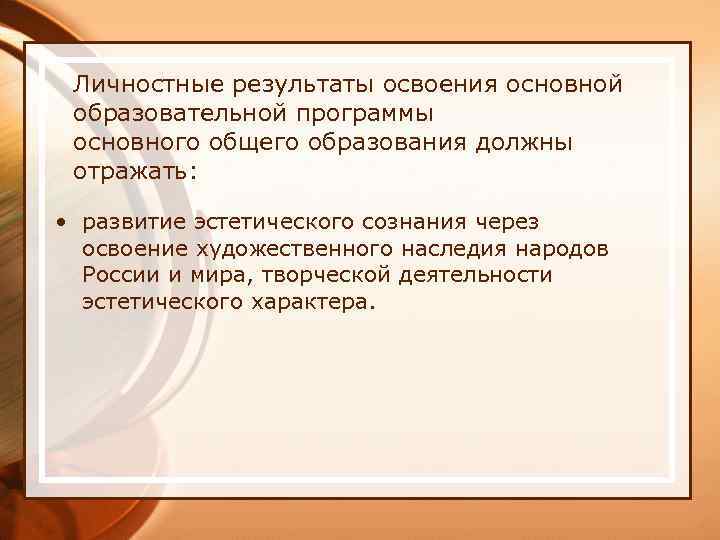 Личностные результаты освоения основной образовательной программы основного общего образования должны отражать:

• развитие эстетического сознания через освоение художественного наследия народов России и мира, творческой деятельности эстетического характера.